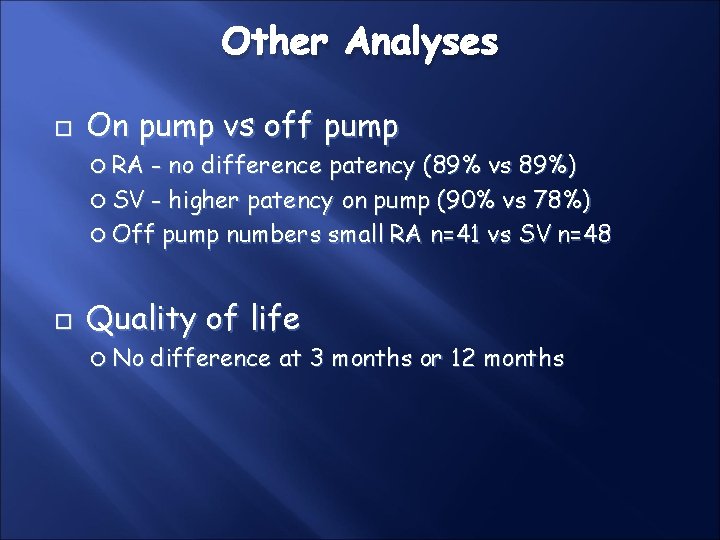 Other Analyses

On pump vs off pump

RA - no difference patency (89% vs 89%)

SV - higher patency on pump (90% vs 78%)

Off pump numbers small RA n=41 vs SV n=48

Quality of life

No difference at 3 months or 12 months